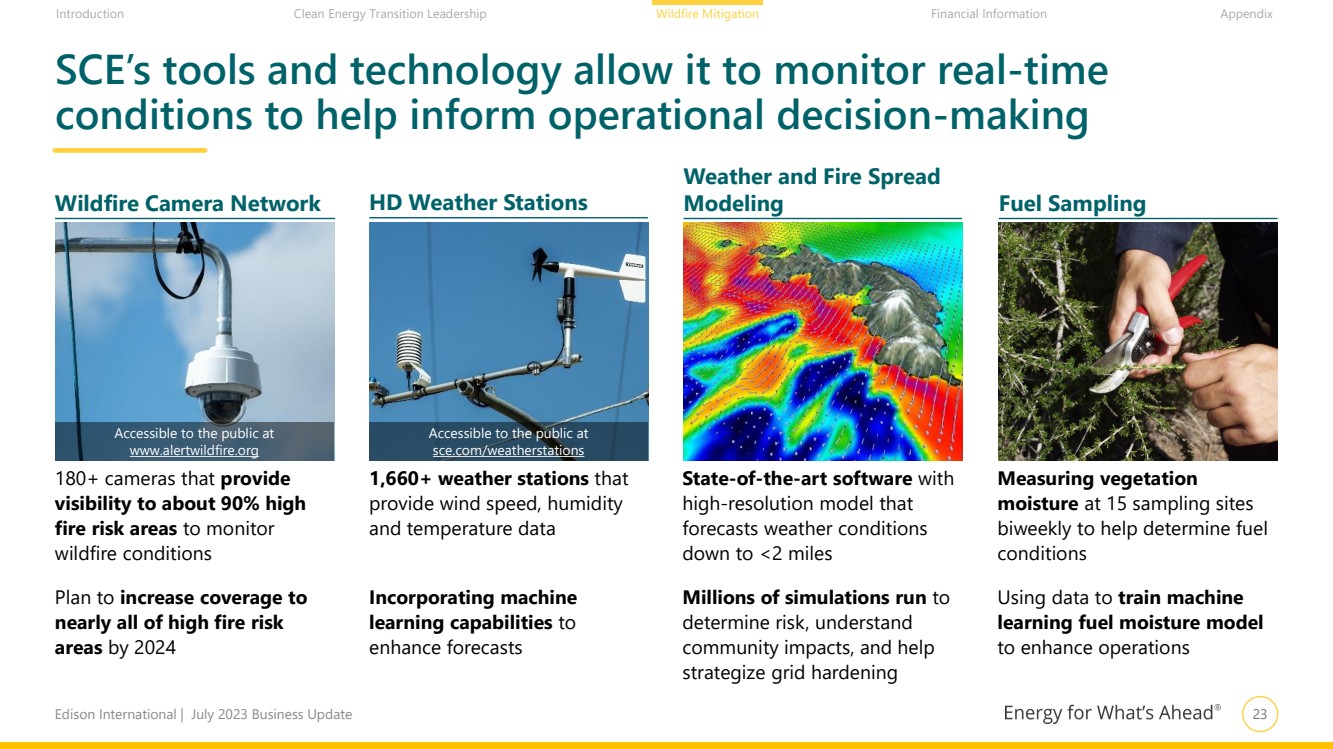 Introduction Clean Energy Transition Leadership Wildfire Mitigation Financial Information Appendix

SCE's tools and technology allow it to monitor real-time conditions to help inform operational decision-making

Wildfire Camera Network

Accessible to the public at www.alertwildfire.org

180+ cameras that provide visibility to about 90% high fire risk areas to monitor wildfire conditions

Plan to increase coverage to nearly all of high fire risk areas by 2024

HD Weather Stations

Accessible to the public at sce.com/weatherstations

1,660+ weather stations that provide wind speed, humidity and temperature data

Incorporating machine learning capabilities to enhance forecasts

Weather and Fire Spread Modeling

State-of-the-art software with high-resolution model that forecasts weather conditions down to <2 miles

Millions of simulations run to determine risk, understand community impacts, and help strategize grid hardening

Fuel Sampling

Measuring vegetation moisture at 15 sampling sites biweekly to help determine fuel conditions

Using data to train machine learning fuel moisture model to enhance operations

Edison International | July 2023 Business Update

Energy for What's Ahead®

23